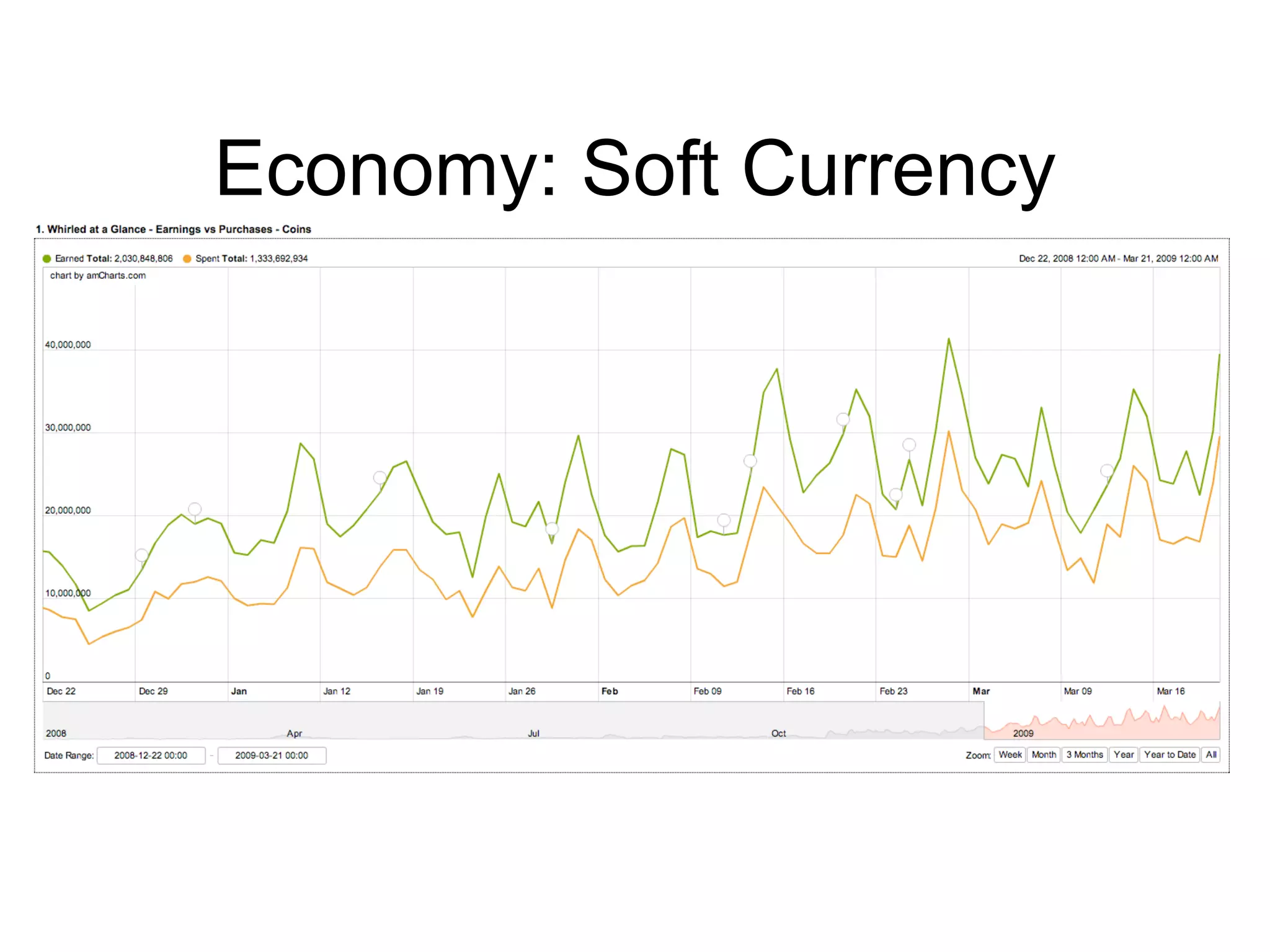 Economy: Soft Currency

1. Whirled at a Glance - Earnings vs Purchases - Coins

Earned Total: 2,030,848,806 Spent Total: 1,333,692,934

Dec 22, 2008 12:00 AM - Mar 21, 2009 12:00 AM

chart by amCharts.com

40,000,000
30,000,000
20,000,000
10,000,000
0

Dec 22 Dec 29 Jan Jan 12 Jan 19 Jan 26 Feb Feb 09 Feb 16 Feb 23 Mar Mar 09 Mar 16

2008 Apr Jul Oct 2009

Date Range: 2008-12-22 00:00 - 2009-03-21 00:00

Zoom: Week Month 3 Months Year Year to Date All